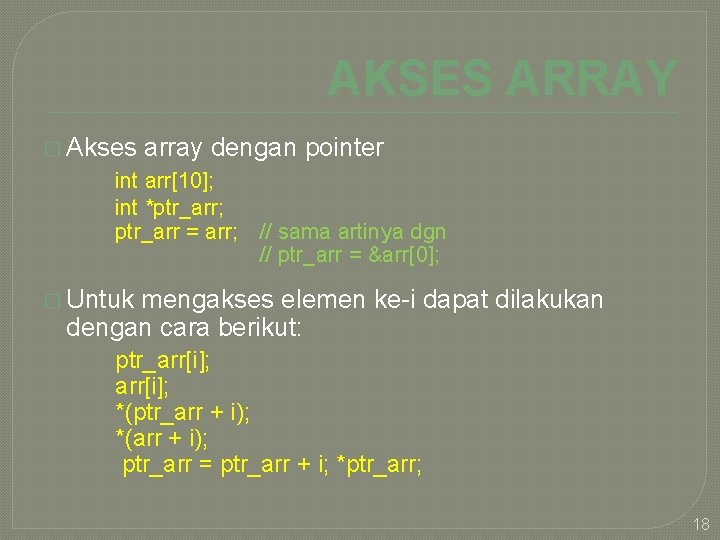 AKSES ARRAY

Akses array dengan pointer

int arr[10];
int *ptr_arr;
ptr_arr = arr; // sama artinya dgn
// ptr_arr = &arr[0];

Untuk mengakses elemen ke-i dapat dilakukan dengan cara berikut:

ptr_arr[i];
arr[i];
*(ptr_arr + i);
*(arr + i);
ptr_arr = ptr_arr + i; *ptr_arr;

18